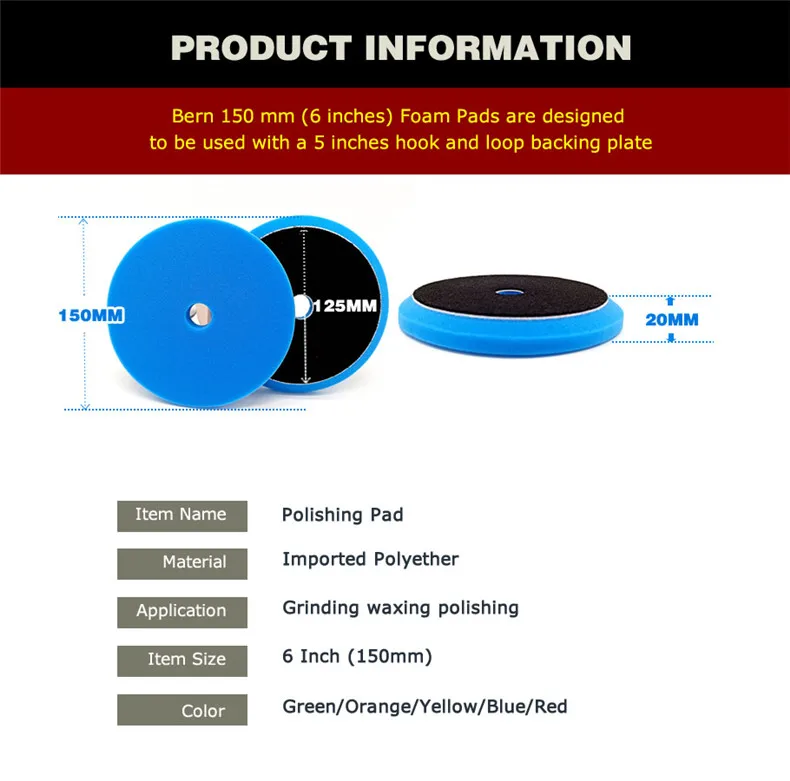 PRODUCT INFORMATION

Bern 150 mm (6 inches) Foam Pads are designed to be used with a 5 inches hook and loop backing plate

150MM

125MM

20MM

| Item Name | Polishing Pad |
|---|---|
| Material | Imported Polyether |
| Application | Grinding waxing polishing |
| Item Size | 6 Inch (150mm) |
| Color | Green/Orange/Yellow/Blue/Red |